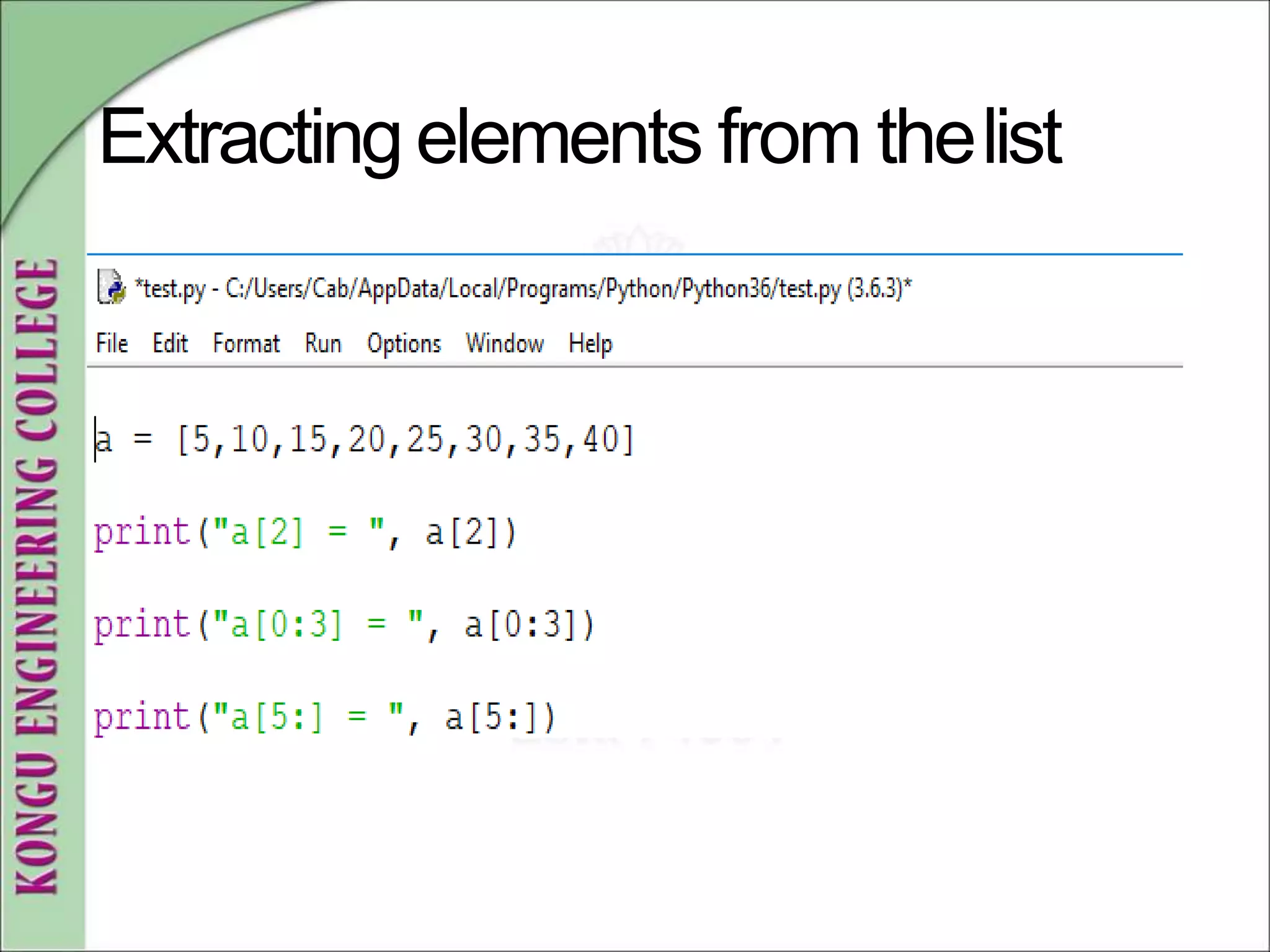 KONGU ENGINEERING COLLEGE

Extracting elements from the list

*test.py - C:/Users/Cab/AppData/Local/Programs/Python/Python36/test.py (3.6.3)*

File Edit Format Run Options Window Help

a = [5,10,15,20,25,30,35,40]

print("a[2] = ", a[2])

print("a[0:3] = ", a[0:3])

print("a[5:] = ", a[5:])